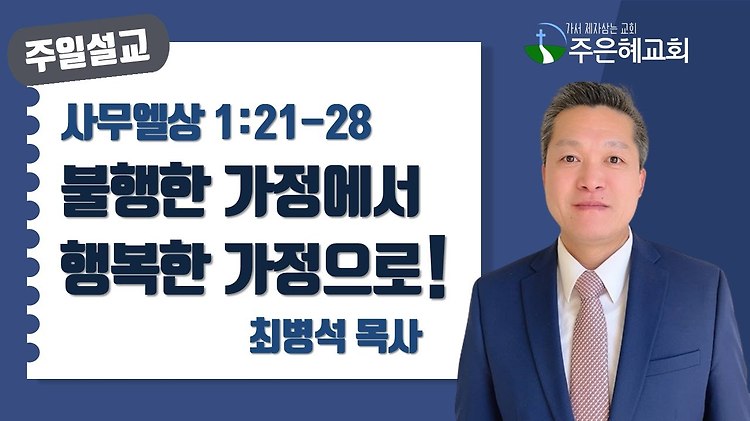 주일설교

가서 제자삼는 교회
주은혜교회

사무엘상 1:21-28
불행한 가정에서
행복한 가정으로!
최병석 목사